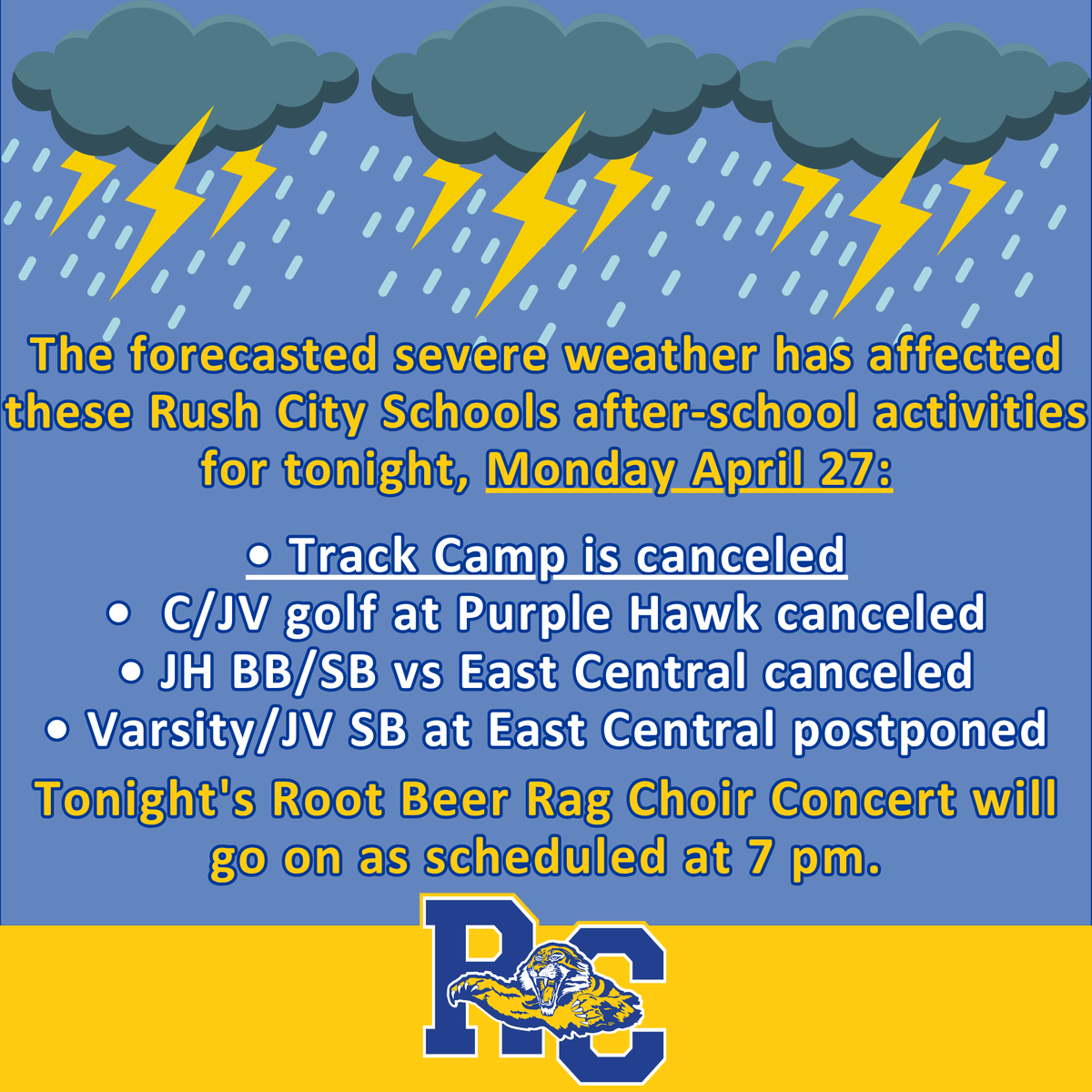 The forecasted severe weather has affected these Rush City Schools after-school activities for tonight, Monday April 27:

• Track Camp is canceled
• C/JV golf at Purple Hawk canceled
• JH BB/SB vs East Central canceled
• Varsity/JV SB at East Central postponed

Tonight's Root Beer Rag Choir Concert will go on as scheduled at 7 pm.

RC